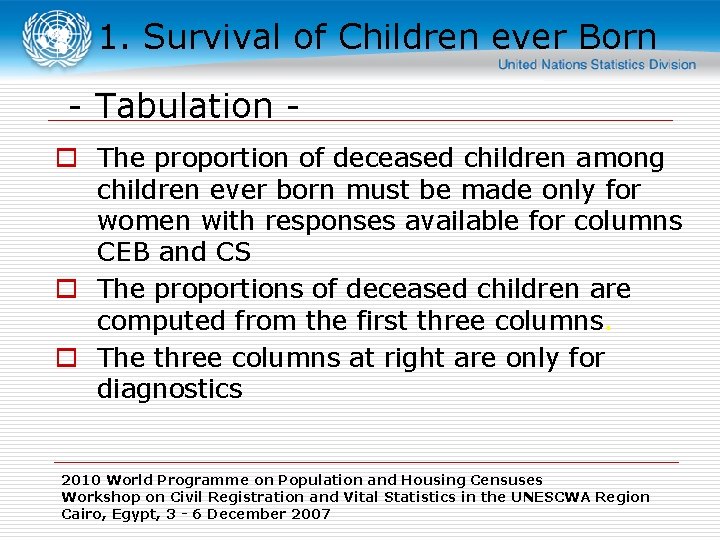 1. Survival of Children ever Born

United Nations Statistics Division

- Tabulation -

The proportion of deceased children among children ever born must be made only for women with responses available for columns CEB and CS

The proportions of deceased children are computed from the first three columns.

The three columns at right are only for diagnostics

2010 World Programme on Population and Housing Censuses
Workshop on Civil Registration and Vital Statistics in the UNESCWA Region
Cairo, Egypt, 3 - 6 December 2007